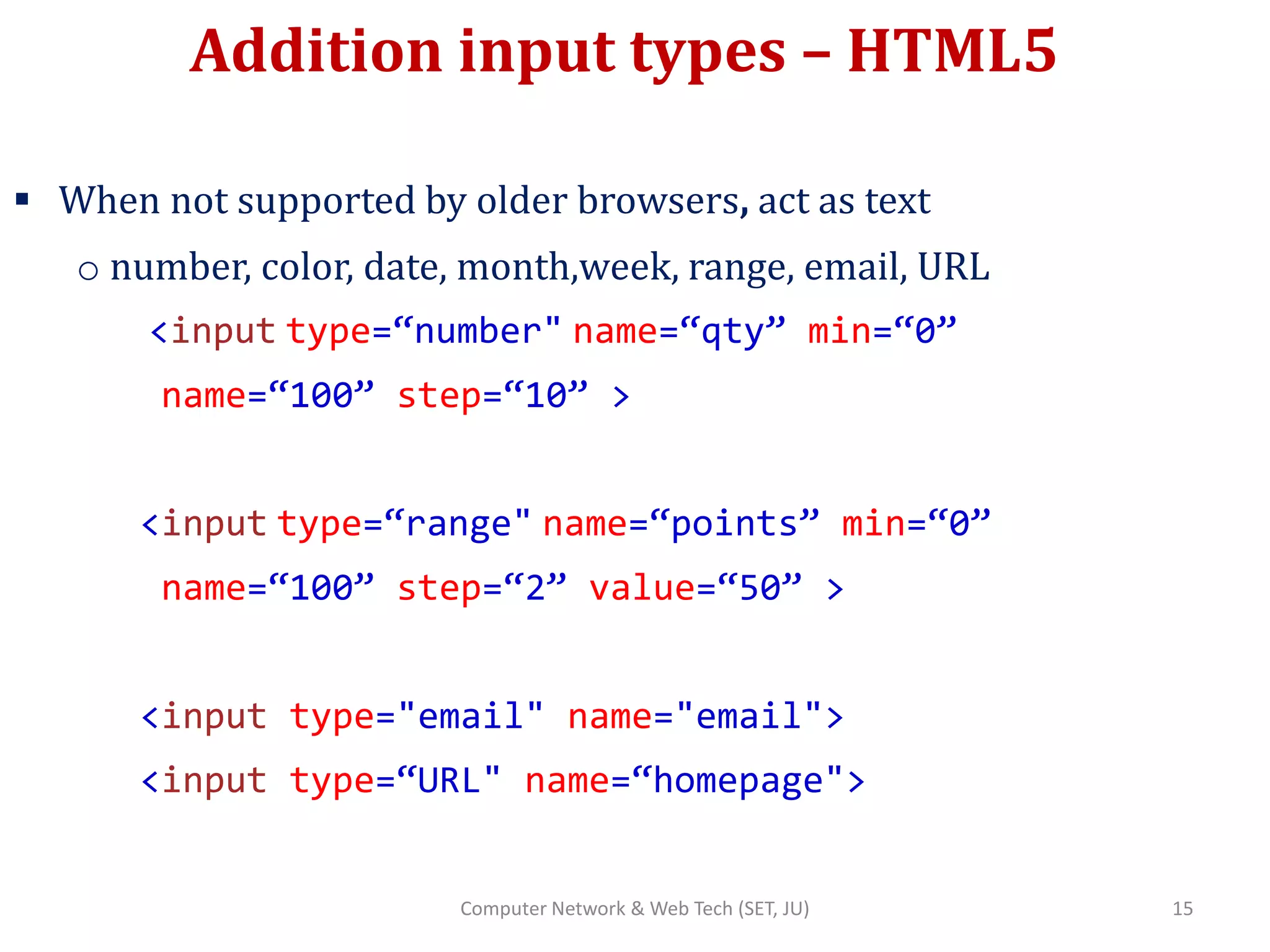 Addition input types – HTML5

▪ When not supported by older browsers, act as text

o number, color, date, month,week, range, email, URL

<input type=“number" name=“qty” min=“0” name=“100” step=“10” >

<input type=“range" name=“points” min=“0” name=“100” step=“2” value=“50” >

<input type="email" name="email">
<input type=“URL" name=“homepage">

Computer Network & Web Tech (SET, JU)

15